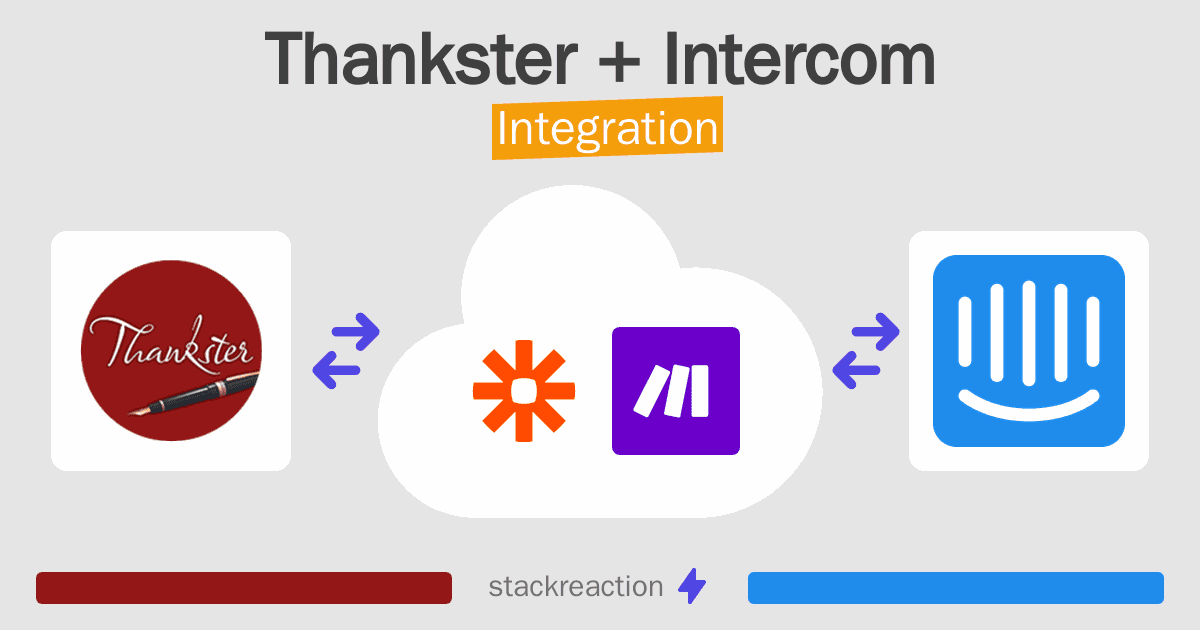 Thankster + Intercom
Integration

Thankster

stackreaction